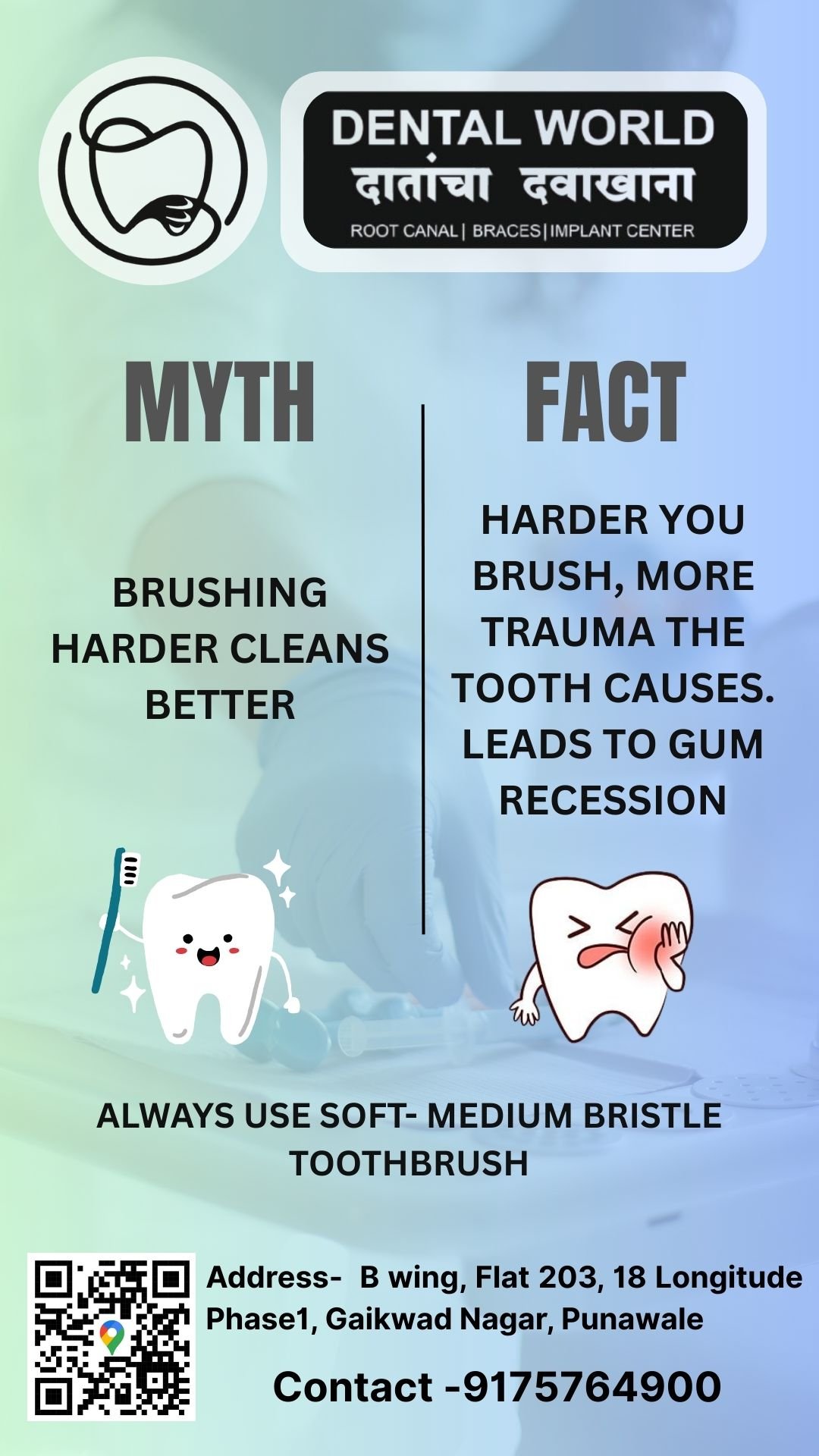 DENTAL WORLD
दातांचा दवाखाना
ROOT CANAL | BRACES | IMPLANT CENTER

MYTH

BRUSHING HARDER CLEANS BETTER

FACT

HARDER YOU BRUSH, MORE TRAUMA THE TOOTH CAUSES. LEADS TO GUM RECESSION

ALWAYS USE SOFT- MEDIUM BRISTLE TOOTHBRUSH

Address- B wing, Flat 203, 18 Longitude Phase1, Gaikwad Nagar, Punawale

Contact -9175764900